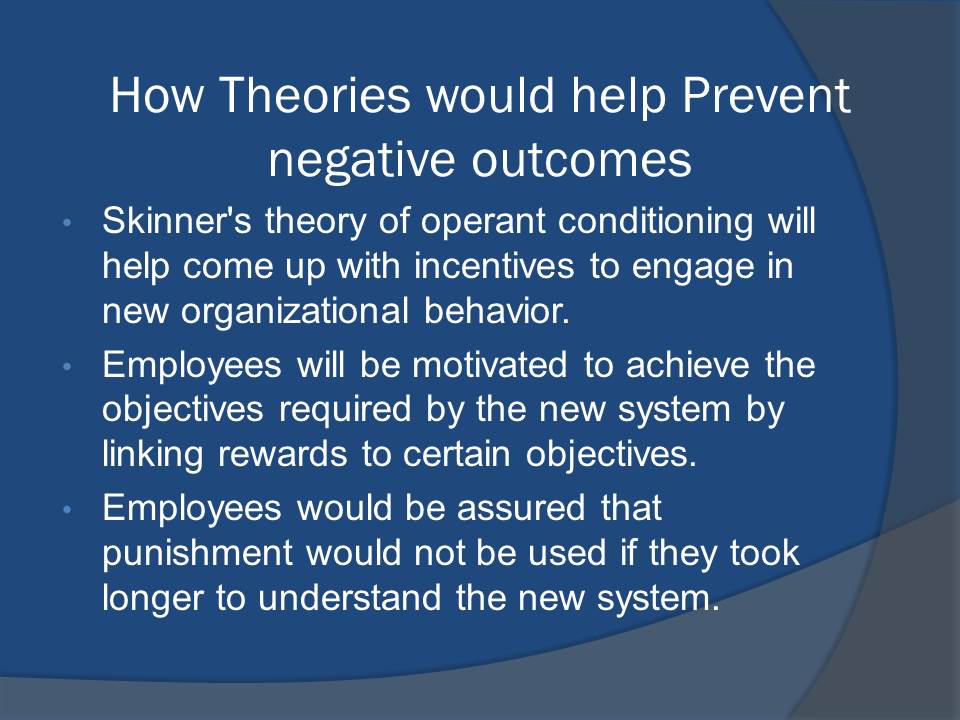 How Theories would help Prevent negative outcomes

• Skinner's theory of operant conditioning will help come up with incentives to engage in new organizational behavior.

• Employees will be motivated to achieve the objectives required by the new system by linking rewards to certain objectives.

• Employees would be assured that punishment would not be used if they took longer to understand the new system.